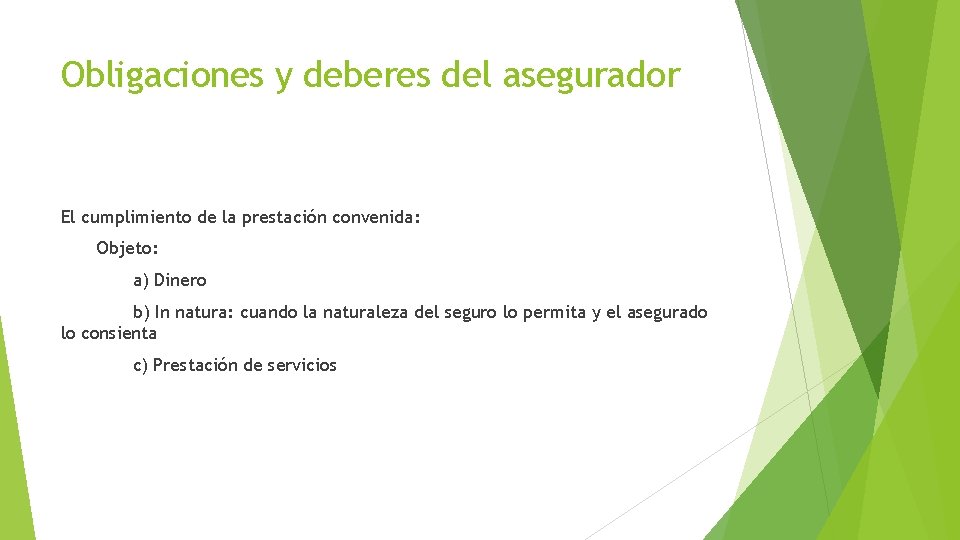 Obligaciones y deberes del asegurador

El cumplimiento de la prestación convenida:

Objeto:

a) Dinero

b) In natura: cuando la naturaleza del seguro lo permita y el asegurado lo consienta

c) Prestación de servicios